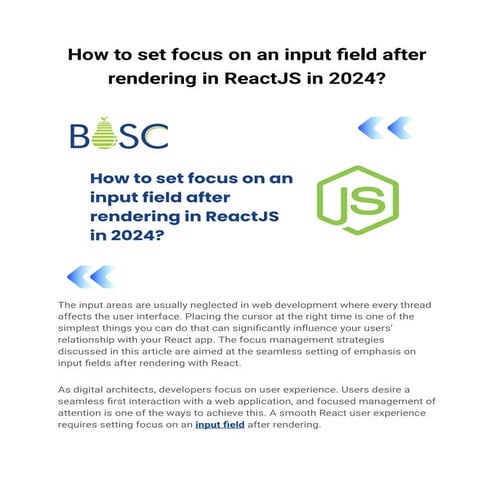 How to set focus on an input field after rendering in ReactJS in 2024?

BOSC

How to set focus on an input field after rendering in ReactJS in 2024?

JS

The input areas are usually neglected in web development where every thread affects the user interface. Placing the cursor at the right time is one of the simplest things you can do that can significantly influence your users' relationship with your React app. The focus management strategies discussed in this article are aimed at the seamless setting of emphasis on input fields after rendering with React.

As digital architects, developers focus on user experience. Users desire a seamless first interaction with a web application, and focused management of attention is one of the ways to achieve this. A smooth React user experience requires setting focus on an input field after rendering.